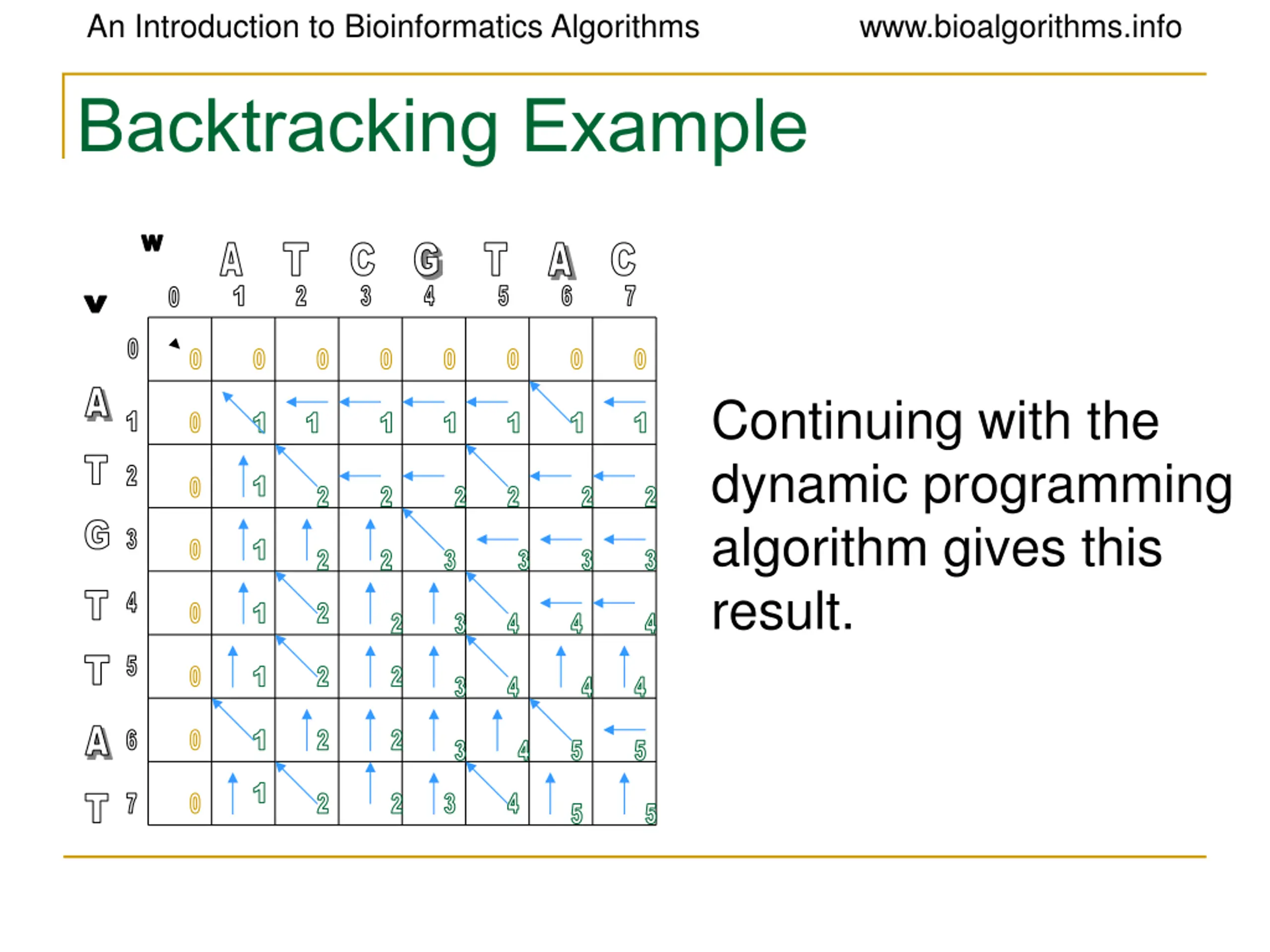 An Introduction to Bioinformatics Algorithms www.bioalgorithms.info

Backtracking Example

| v \ w | 0 | A 1 | T 2 | C 3 | G 4 | T 5 | A 6 | C 7 |
|---|---|---|---|---|---|---|---|---|
| 0 | 0 | 0 | 0 | 0 | 0 | 0 | 0 | 0 |
| A 1 | 0 | 1 | 1 | 1 | 1 | 1 | 1 | 1 |
| T 2 | 0 | 1 | 2 | 2 | 2 | 2 | 2 | 2 |
| G 3 | 0 | 1 | 2 | 2 | 3 | 3 | 3 | 3 |
| T 4 | 0 | 1 | 2 | 2 | 3 | 4 | 4 | 4 |
| T 5 | 0 | 1 | 2 | 2 | 3 | 4 | 4 | 4 |
| A 6 | 0 | 1 | 2 | 2 | 3 | 4 | 5 | 5 |
| T 7 | 0 | 1 | 2 | 2 | 3 | 4 | 5 | 5 |

Continuing with the dynamic programming algorithm gives this result.